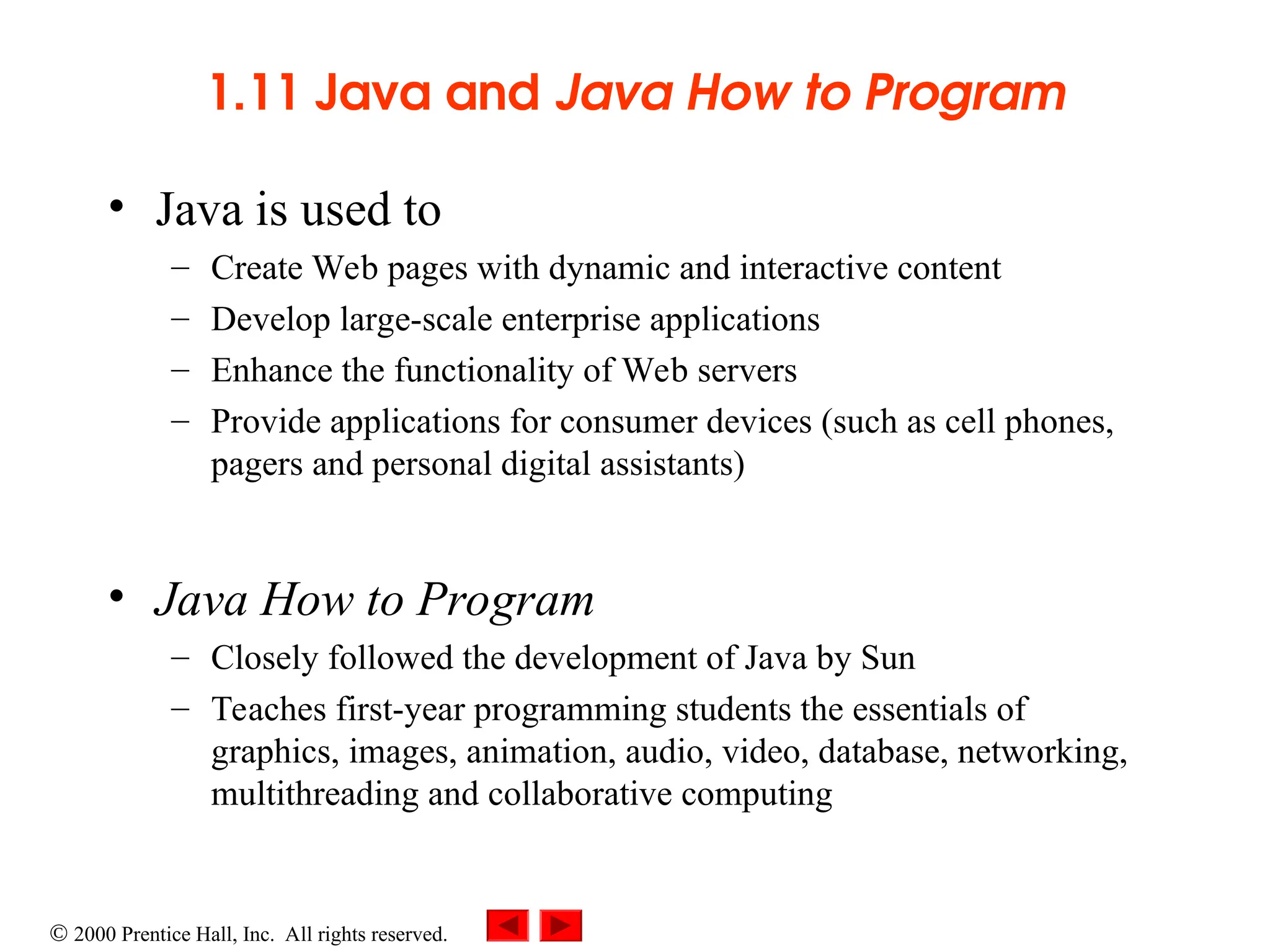 1.11 Java and Java How to Program

• Java is used to
– Create Web pages with dynamic and interactive content
– Develop large-scale enterprise applications
– Enhance the functionality of Web servers
– Provide applications for consumer devices (such as cell phones, pagers and personal digital assistants)

• Java How to Program
– Closely followed the development of Java by Sun
– Teaches first-year programming students the essentials of graphics, images, animation, audio, video, database, networking, multithreading and collaborative computing

© 2000 Prentice Hall, Inc. All rights reserved.